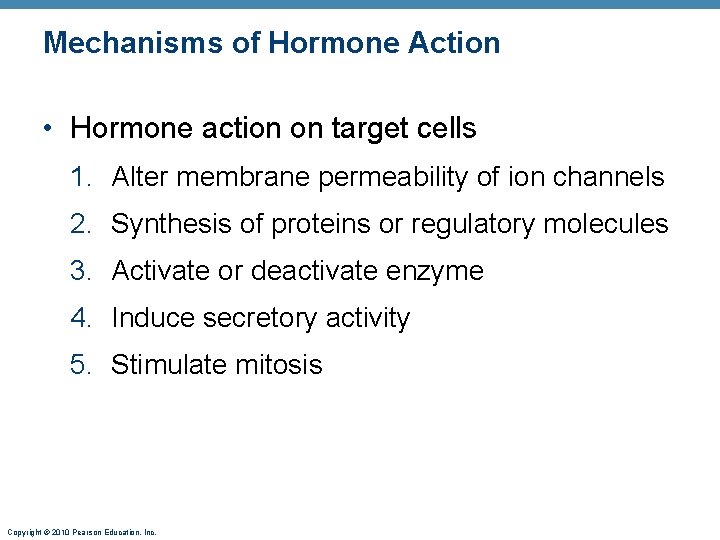 Mechanisms of Hormone Action

• Hormone action on target cells

1. Alter membrane permeability of ion channels
2. Synthesis of proteins or regulatory molecules
3. Activate or deactivate enzyme
4. Induce secretory activity
5. Stimulate mitosis

Copyright © 2010 Pearson Education, Inc.